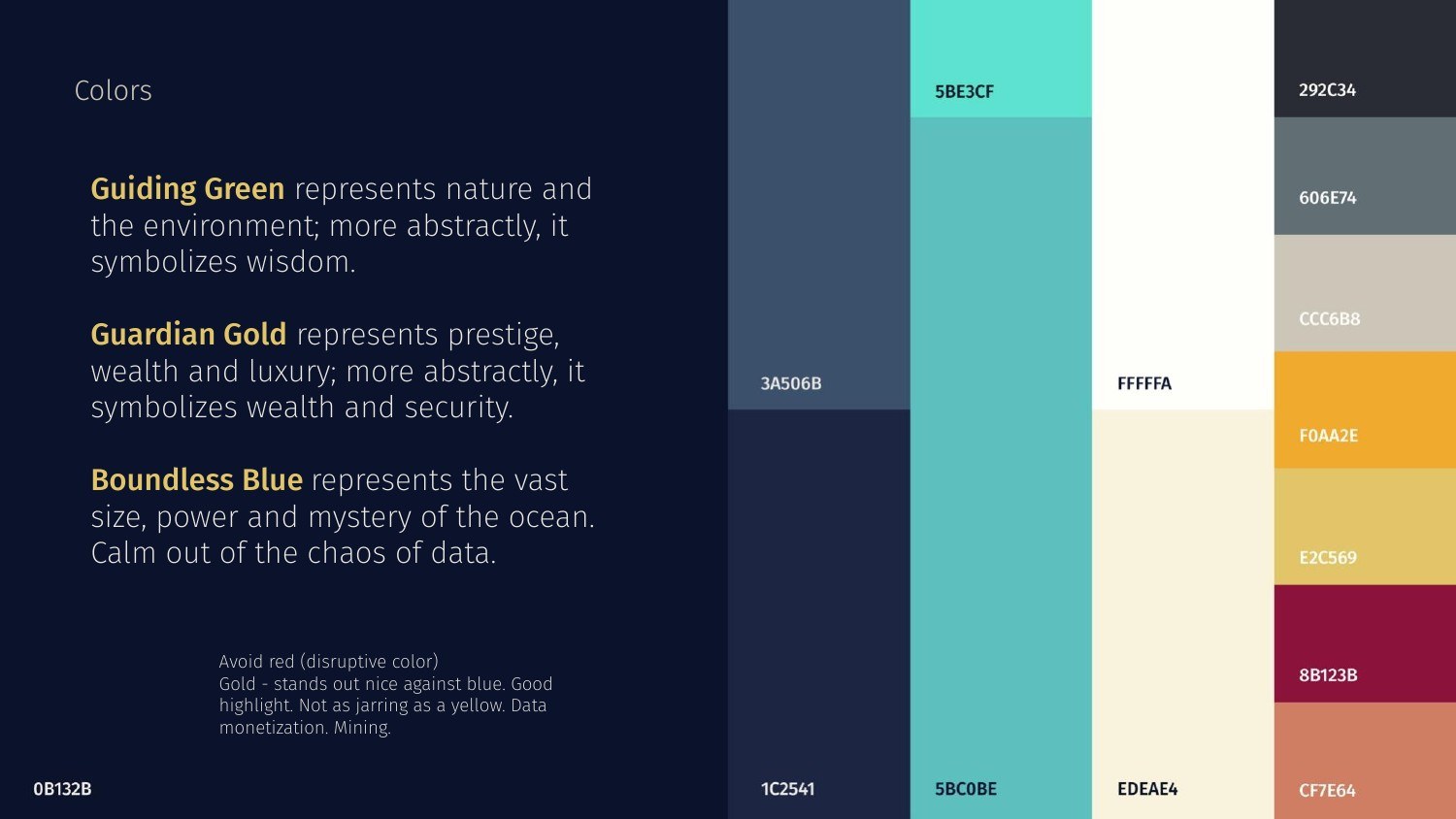 Colors

Guiding Green represents nature and the environment; more abstractly, it symbolizes wisdom.

Guardian Gold represents prestige, wealth and luxury; more abstractly, it symbolizes wealth and security.

Boundless Blue represents the vast size, power and mystery of the ocean. Calm out of the chaos of data.

Avoid red (disruptive color)
Gold - stands out nice against blue. Good highlight. Not as jarring as a yellow. Data monetization. Mining.

0B132B

3A506B

1C2541

5BE3CF

5BC0BE

FFFFFA

EDEAE4

292C34

606E74

CCC6B8

F0AA2E

E2C569

8B123B

CF7E64